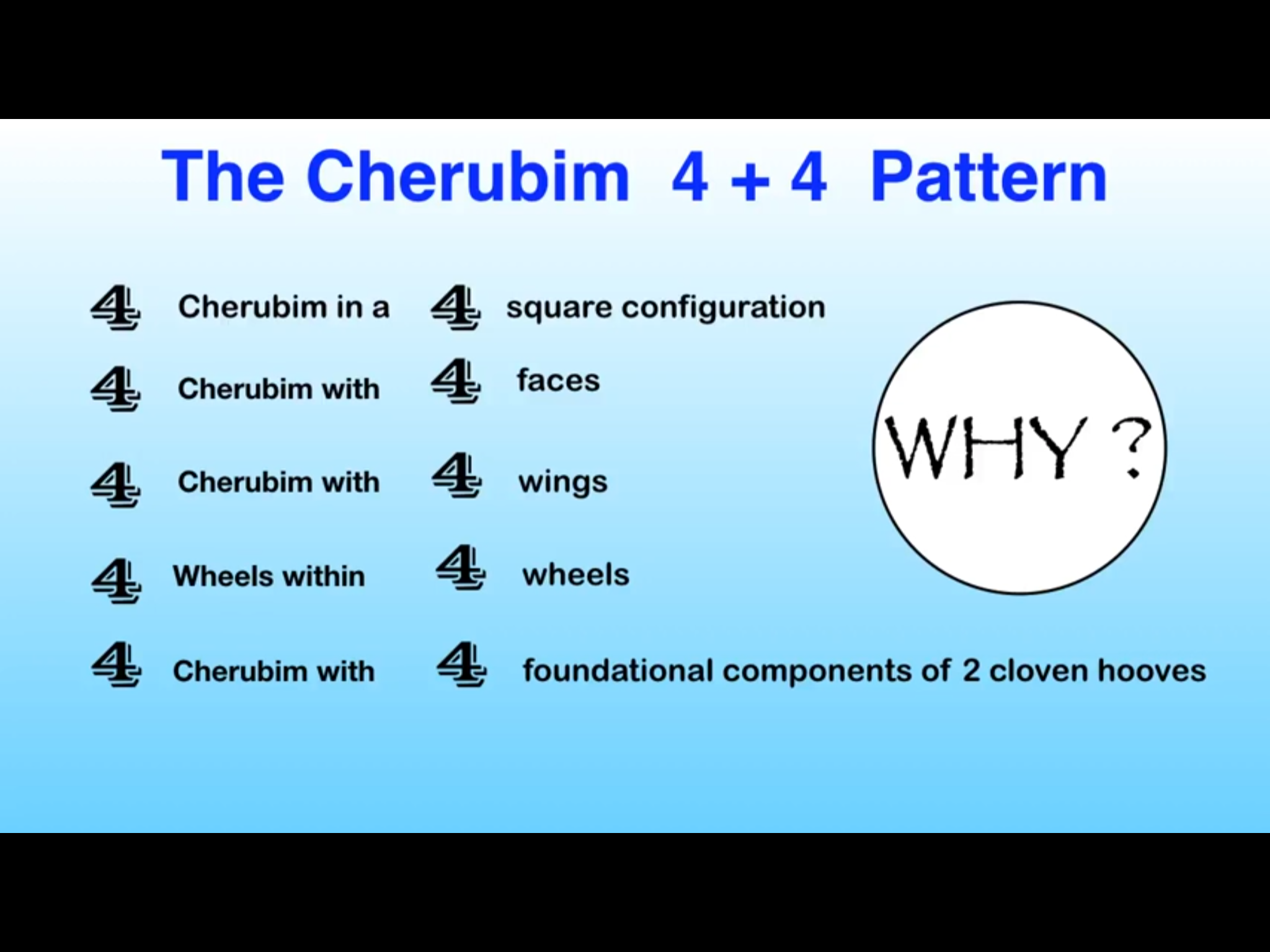 The Cherubim 4 + 4 Pattern

4 Cherubim in a 4 square configuration

4 Cherubim with 4 faces

4 Cherubim with 4 wings

4 Wheels within 4 wheels

4 Cherubim with 4 foundational components of 2 cloven hooves

WHY ?